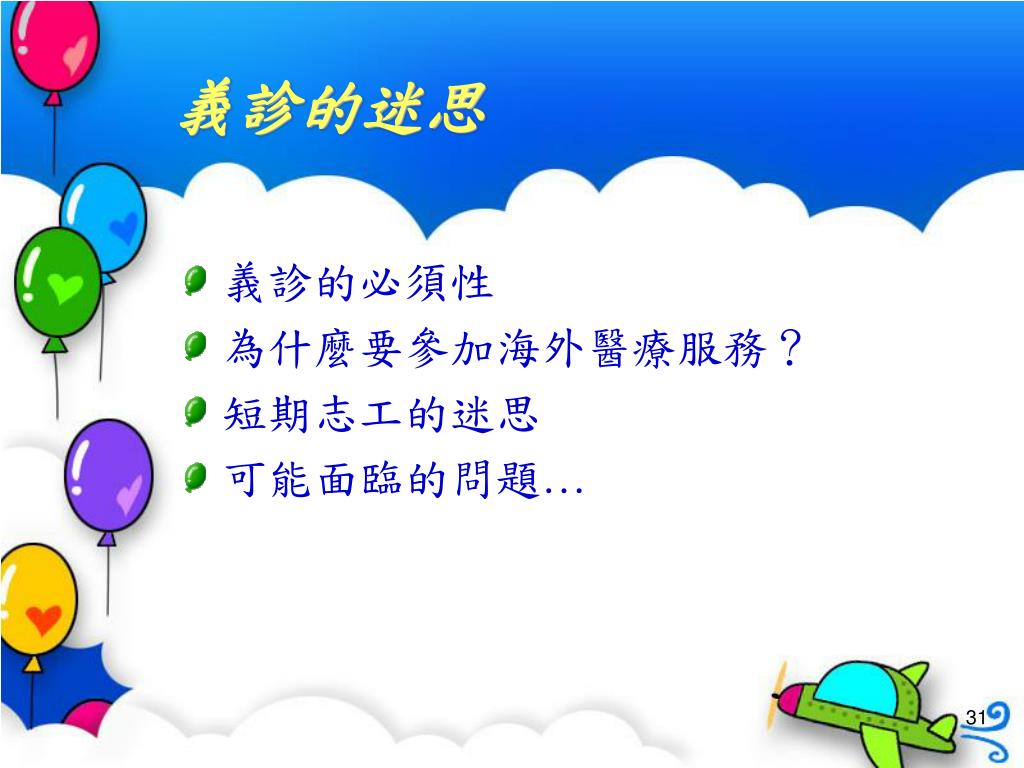 義診的迷思

義診的必須性
為什麼要參加海外醫療服務？
短期志工的迷思
可能面臨的問題…

31